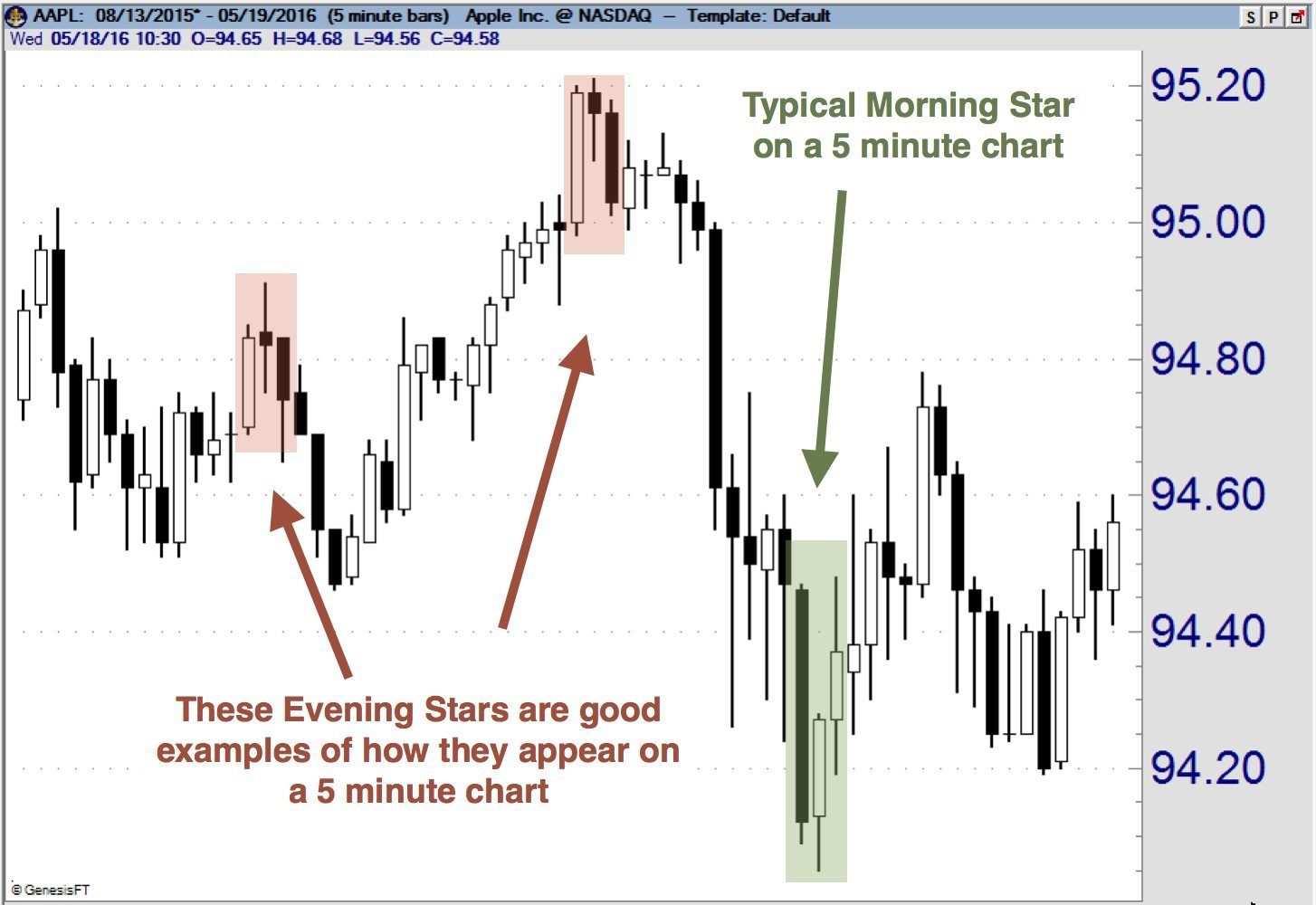 AAPL: 08/13/2015* - 05/19/2016 (5 minute bars) Apple Inc. @ NASDAQ — Template: Default
S P
Wed 05/18/16 10:30 O=94.65 H=94.68 L=94.56 C=94.58

Typical Morning Star on a 5 minute chart

These Evening Stars are good examples of how they appear on a 5 minute chart

95.20
95.00
94.80
94.60
94.40
94.20

© GenesisFT